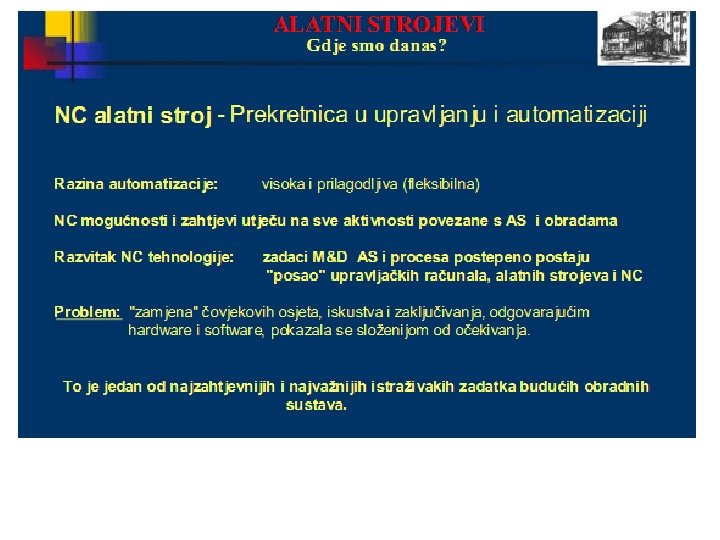 ALATNI STROJEVI
Gdje smo danas?

NC alatni stroj - Prekretnica u upravljanju i automatizaciji

Razina automatizacije: visoka i prilagodljiva (fleksibilna)

NC mogućnosti i zahtjevi utječu na sve aktivnosti povezane s AS i obradama

Razvitak NC tehnologije: zadaci M&D AS i procesa postepeno postaju "posao" upravljačkih računala, alatnih strojeva i NC

Problem: "zamjena" čovjekovih osjeta, iskustva i zaključivanja, odgovarajućim hardware i software, pokazala se složenijom od očekivanja.

To je jedan od najzahtjevnijih i najvažnijih istraživakih zadatka budućih obradnih sustava.